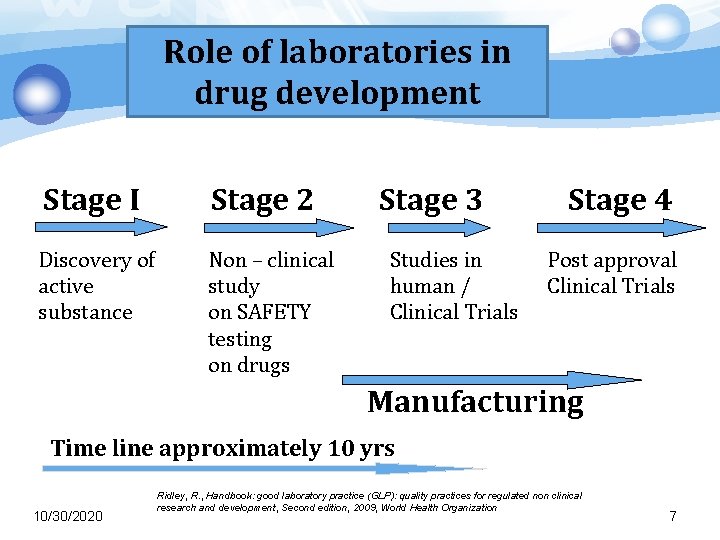 Role of laboratories in drug development

Stage I

Discovery of active substance

Stage 2

Non – clinical study on SAFETY testing on drugs

Stage 3

Studies in human / Clinical Trials

Stage 4

Post approval Clinical Trials

Manufacturing

Time line approximately 10 yrs

Ridley, R., Handbook: good laboratory practice (GLP): quality practices for regulated non clinical research and development, Second edition, 2009, World Health Organization

10/30/2020

7